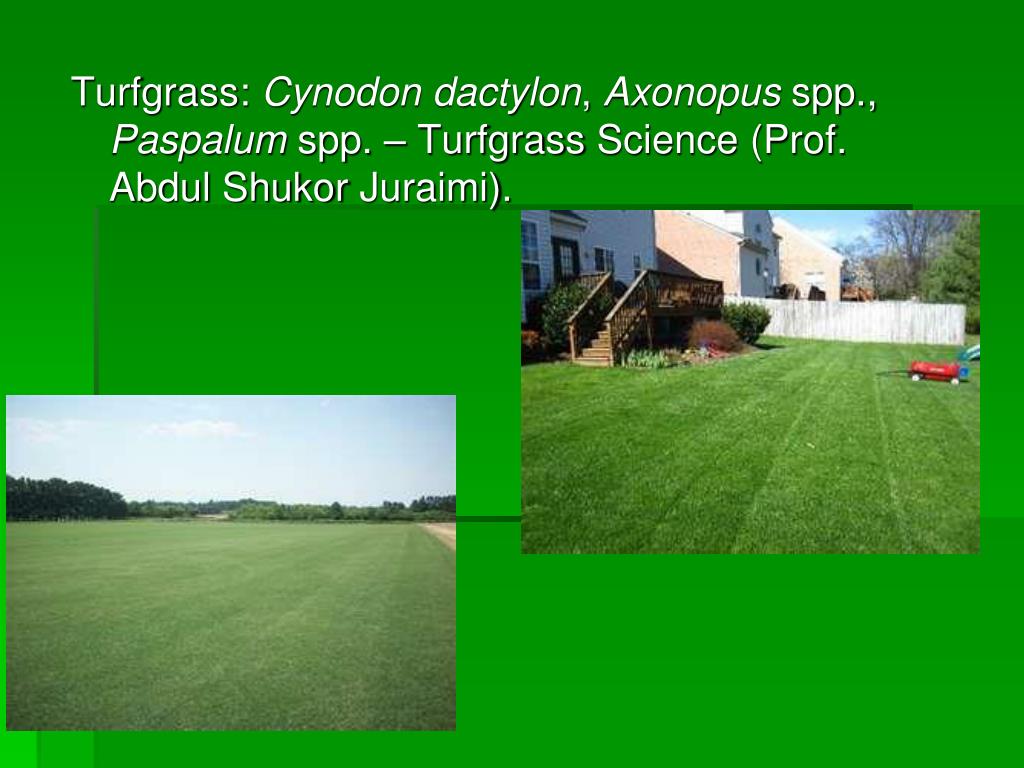 Turfgrass: Cynodon dactylon, Axonopus spp., Paspalum spp. – Turfgrass Science (Prof. Abdul Shukor Juraimi).